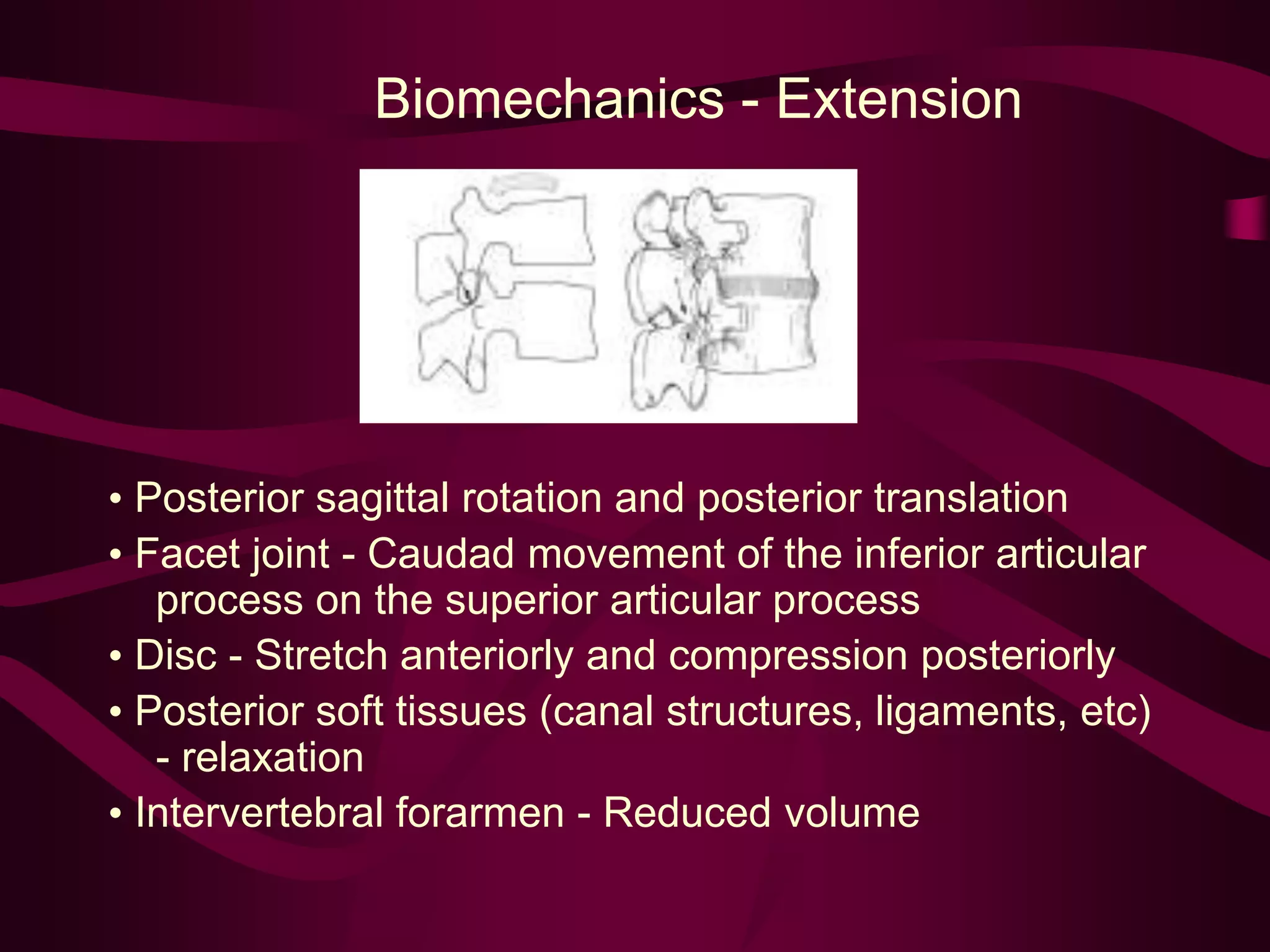 Biomechanics - Extension

• Posterior sagittal rotation and posterior translation
• Facet joint - Caudad movement of the inferior articular process on the superior articular process
• Disc - Stretch anteriorly and compression posteriorly
• Posterior soft tissues (canal structures, ligaments, etc) - relaxation
• Intervertebral forarmen - Reduced volume